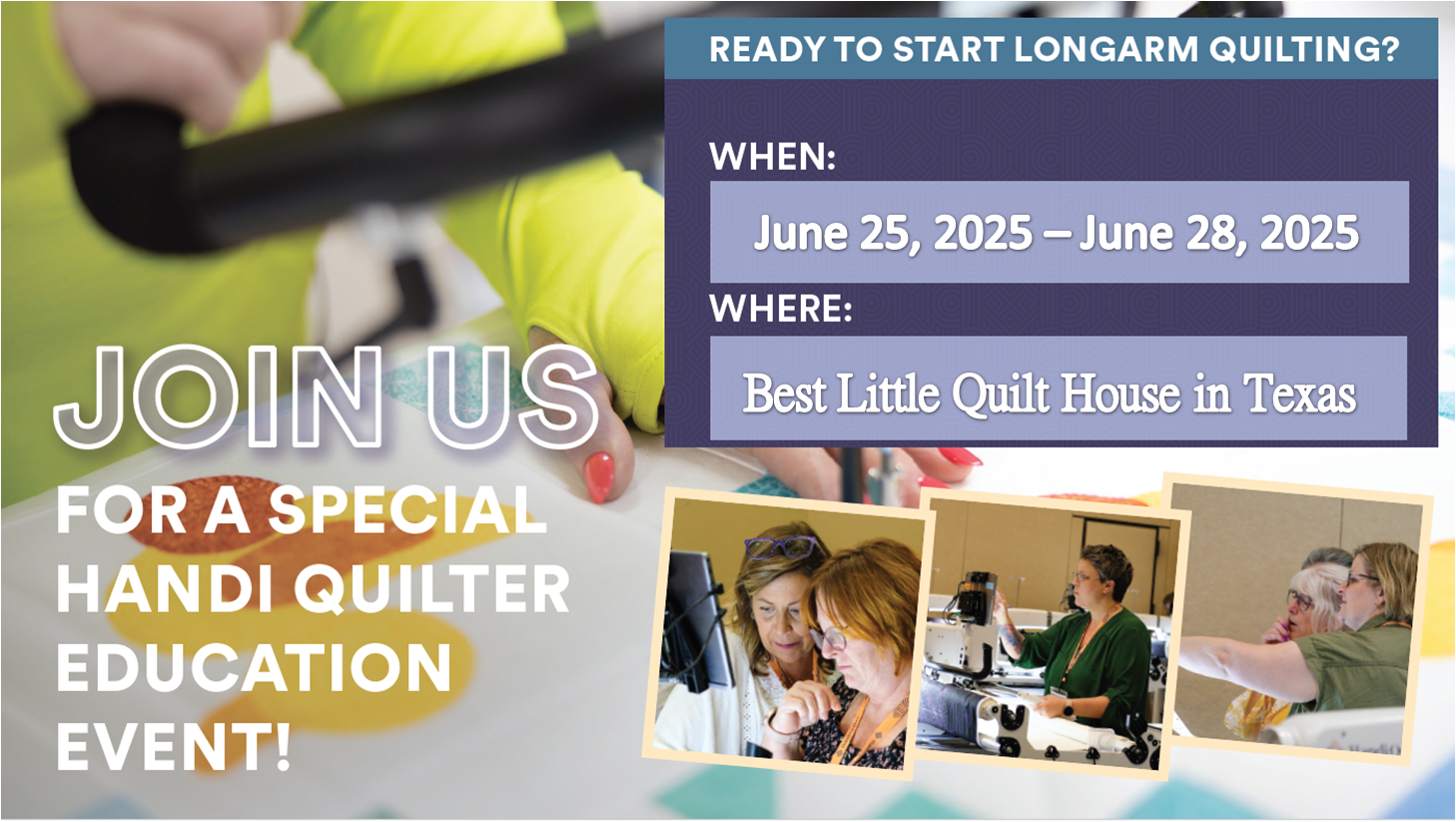 READY TO START LONGARM QUILTING?

WHEN:

June 25, 2025 – June 28, 2025

WHERE:

Best Little Quilt House in Texas

JOIN US

FOR A SPECIAL HANDI QUILTER EDUCATION EVENT!